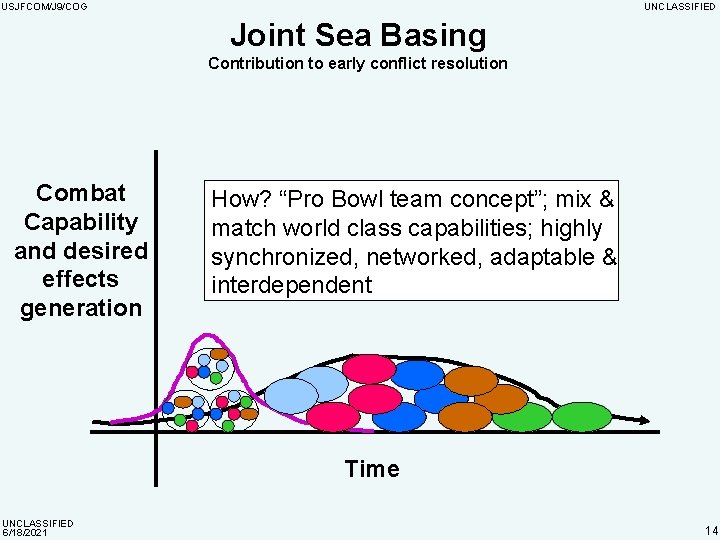 USJFCOM/J9/COG

UNCLASSIFIED

Joint Sea Basing

Contribution to early conflict resolution

Combat Capability and desired effects generation

How? “Pro Bowl team concept”; mix & match world class capabilities; highly synchronized, networked, adaptable & interdependent

Time

UNCLASSIFIED
6/18/2021

14